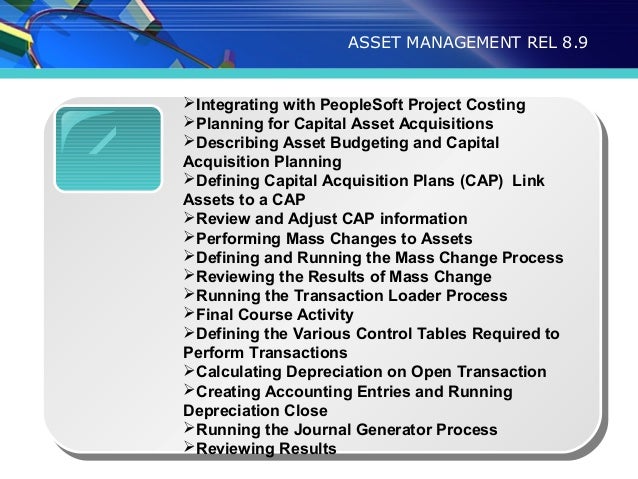 ASSET MANAGEMENT REL 8.9

➢Integrating with PeopleSoft Project Costing
➢Planning for Capital Asset Acquisitions
➢Describing Asset Budgeting and Capital Acquisition Planning
➢Defining Capital Acquisition Plans (CAP) Link Assets to a CAP
➢Review and Adjust CAP information
➢Performing Mass Changes to Assets
➢Defining and Running the Mass Change Process
➢Reviewing the Results of Mass Change
➢Running the Transaction Loader Process
➢Final Course Activity
➢Defining the Various Control Tables Required to Perform Transactions
➢Calculating Depreciation on Open Transaction
➢Creating Accounting Entries and Running Depreciation Close
➢Running the Journal Generator Process
➢Reviewing Results